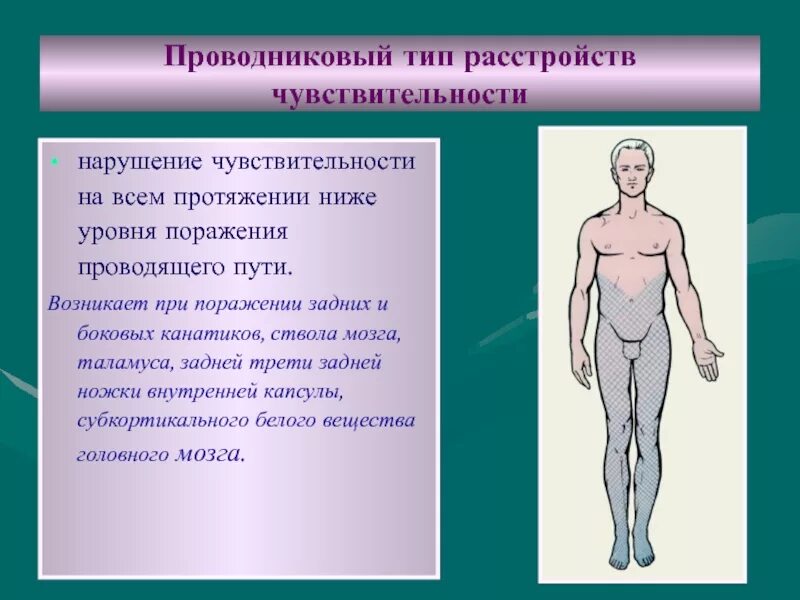 Проводниковый тип расстройств чувствительности

• нарушение чувствительности на всем протяжении ниже уровня поражения проводящего пути.

Возникает при поражении задних и боковых канатиков, ствола мозга, таламуса, задней трети задней ножки внутренней капсулы, субкортикального белого вещества головного мозга.